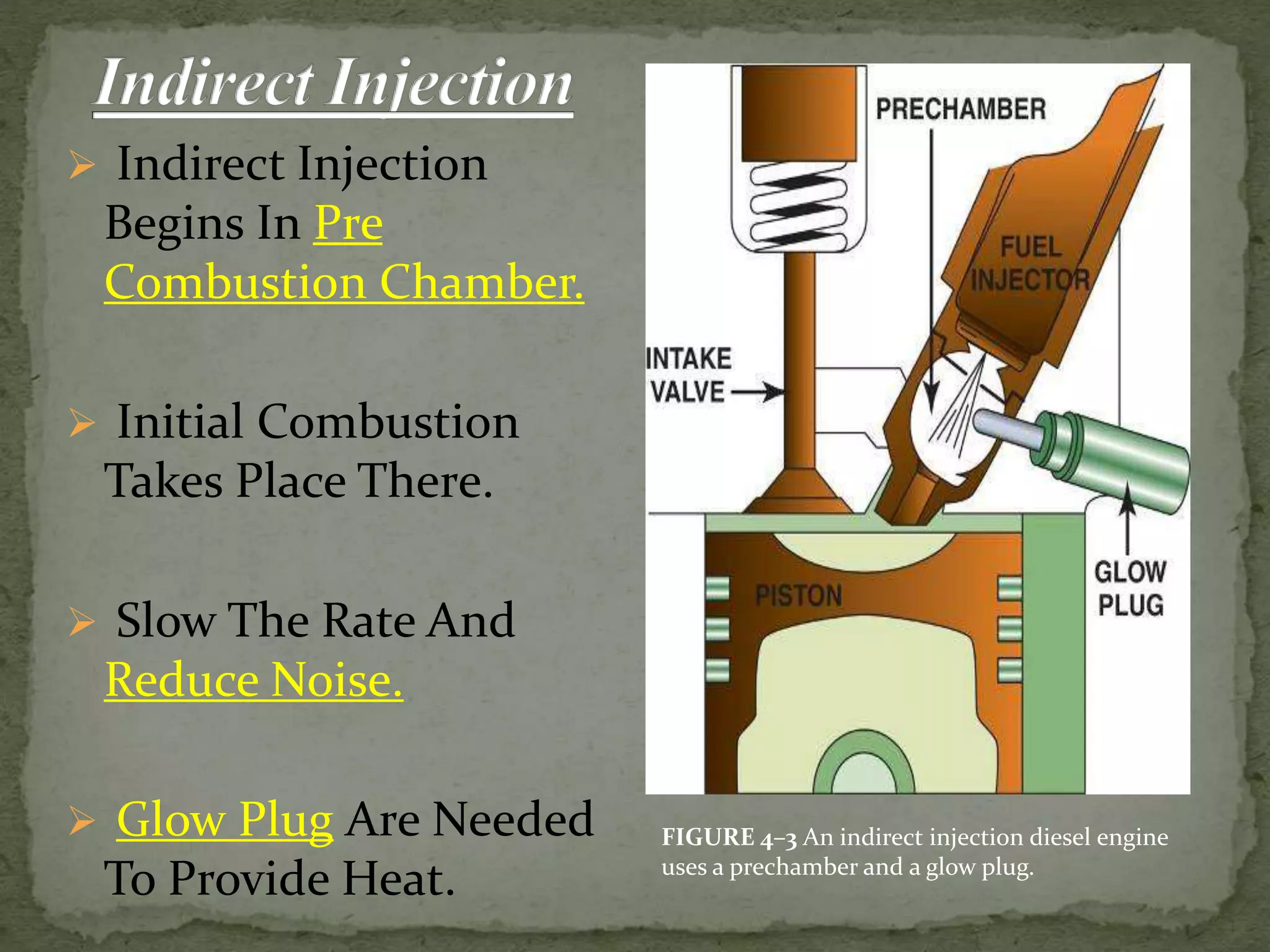 Indirect Injection

➢ Indirect Injection Begins In Pre Combustion Chamber.

➢ Initial Combustion Takes Place There.

➢ Slow The Rate And Reduce Noise.

➢ Glow Plug Are Needed To Provide Heat.

PRECHAMBER

FUEL INJECTOR

INTAKE VALVE

PISTON

GLOW PLUG

FIGURE 4–3 An indirect injection diesel engine uses a prechamber and a glow plug.